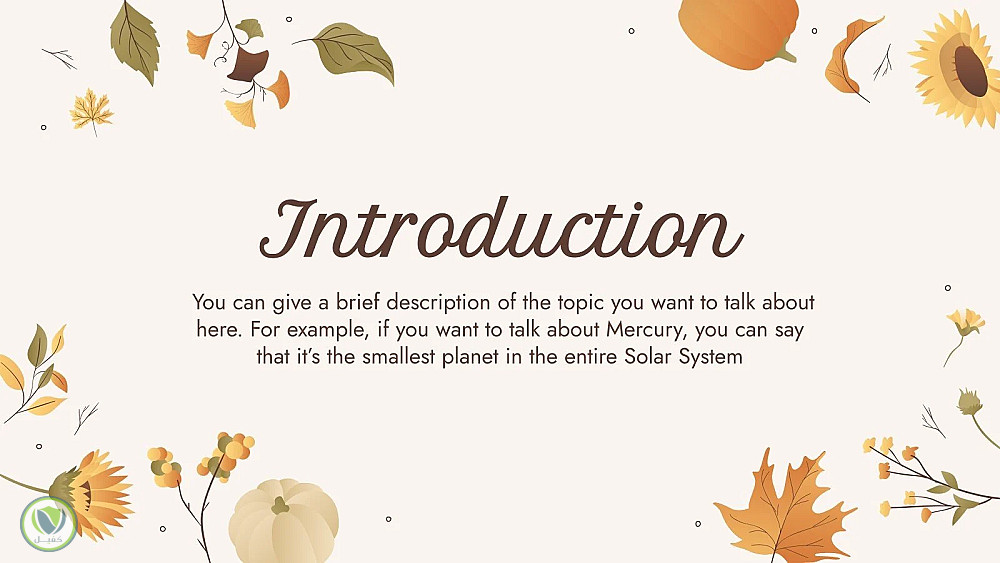 Introduction

You can give a brief description of the topic you want to talk about here. For example, if you want to talk about Mercury, you can say that it's the smallest planet in the entire Solar System

كفيل